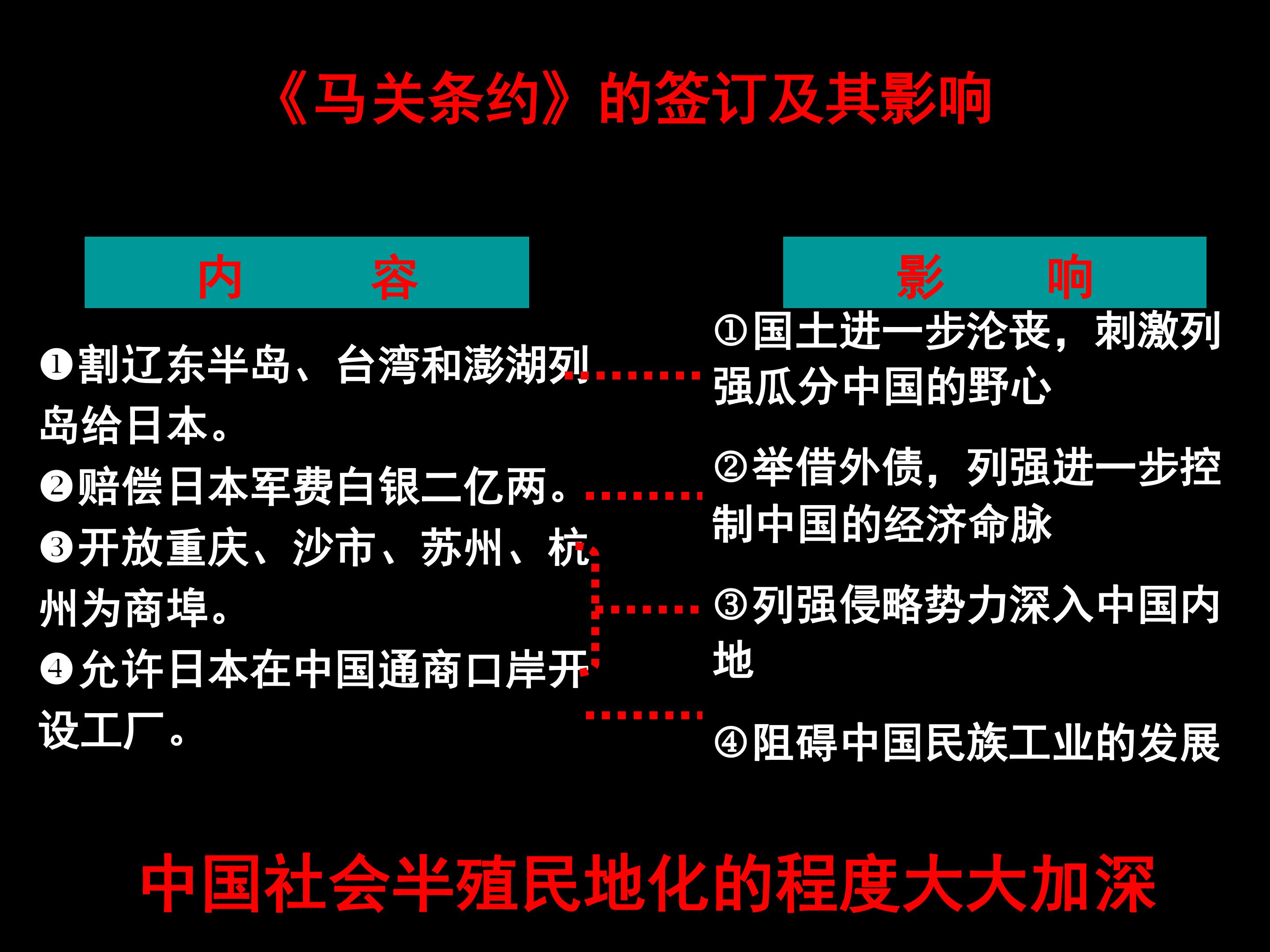 《马关条约》的签订及其影响

内　　容

❶割辽东半岛、台湾和澎湖列岛给日本。

❷赔偿日本军费白银二亿两。

❸开放重庆、沙市、苏州、杭州为商埠。

❹允许日本在中国通商口岸开设工厂。

影　　响

①国土进一步沦丧，刺激列强瓜分中国的野心

②举借外债，列强进一步控制中国的经济命脉

③列强侵略势力深入中国内地

④阻碍中国民族工业的发展

中国社会半殖民地化的程度大大加深